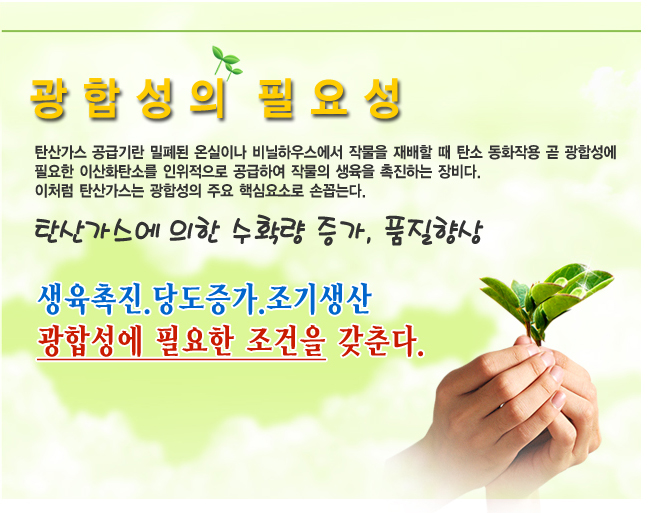 광합성의 필요성

탄산가스 공급기란 밀폐된 온실이나 비닐하우스에서 작물을 재배할 때 탄소 동화작용 곧 광합성에 필요한 이산화탄소를 인위적으로 공급하여 작물의 생육을 촉진하는 장비다.
이처럼 탄산가스는 광합성의 주요 핵심요소로 손꼽는다.

탄산가스에 의한 수확량 증가, 품질향상

생육촉진.당도증가.조기생산
광합성에 필요한 조건을 갖춘다.